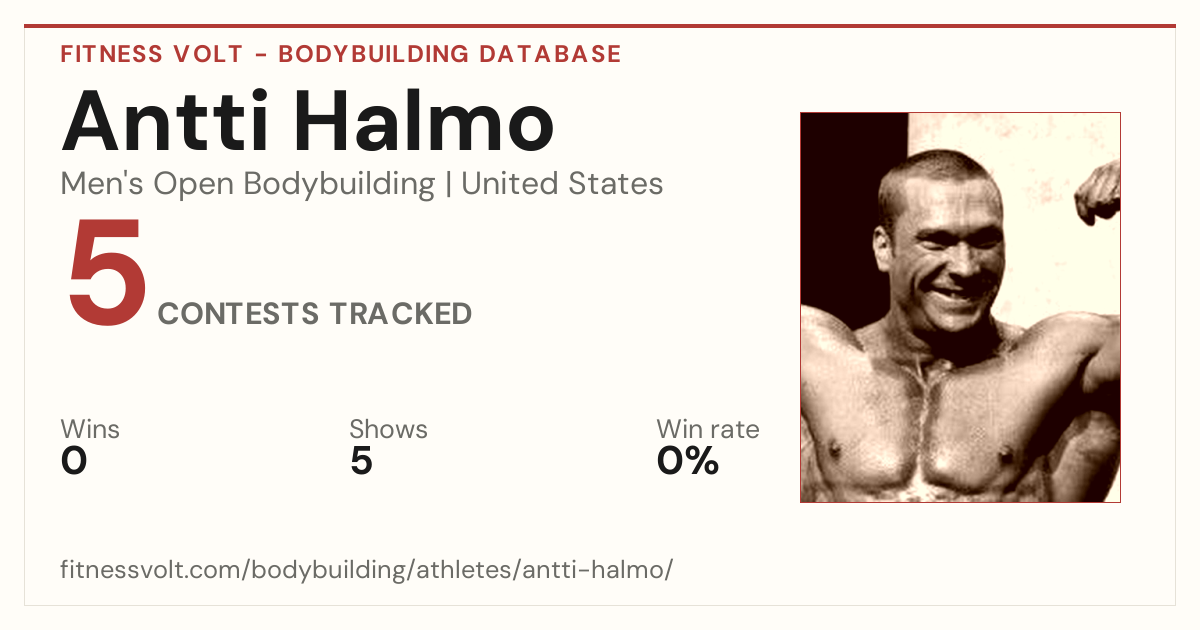 FITNESS VOLT - BODYBUILDING DATABASE

Antti Halmo

Men's Open Bodybuilding | United States

5 CONTESTS TRACKED

Wins
0

Shows
5

Win rate
0%

fitnessvolt.com/bodybuilding/athletes/antti-halmo/